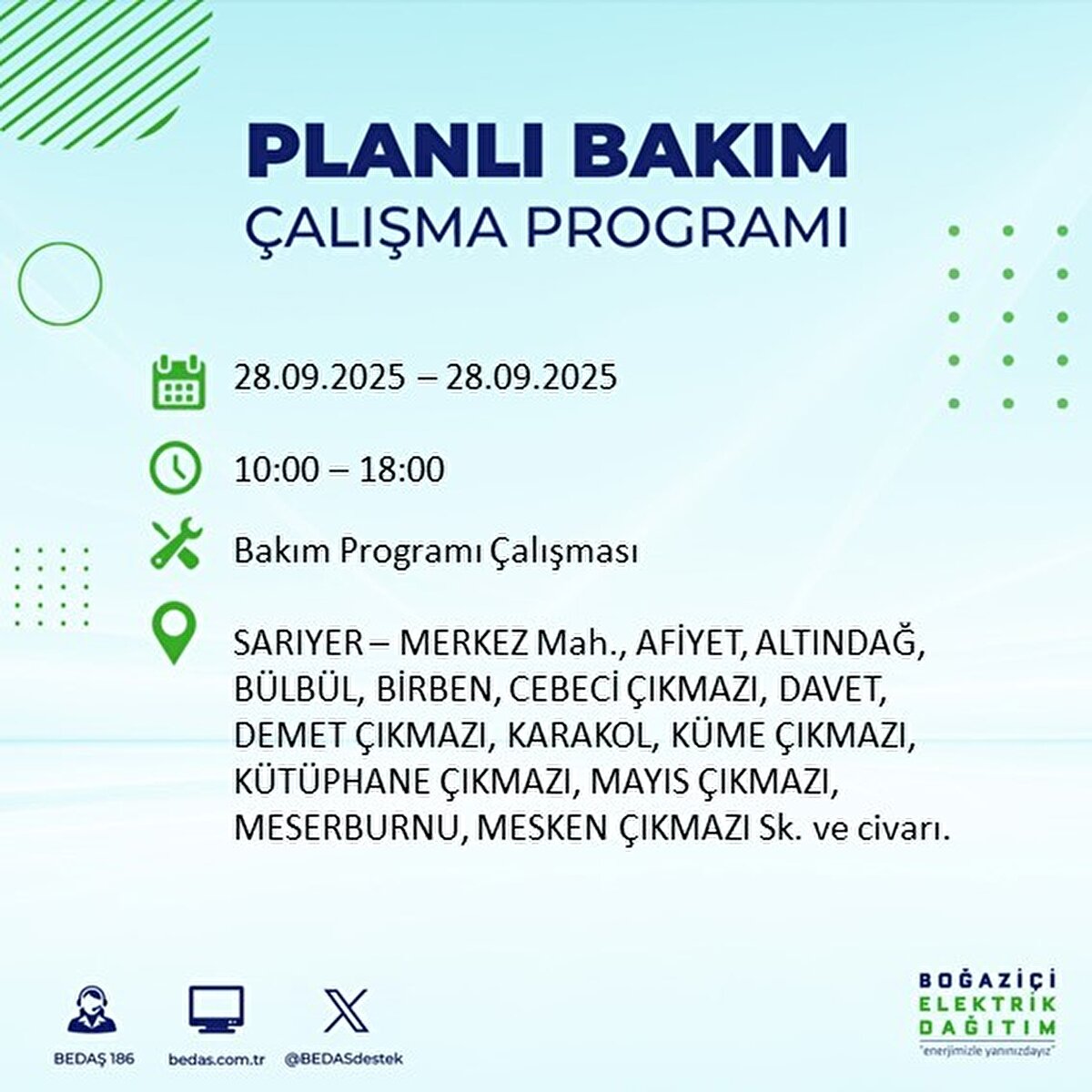 PLANLI BAKIM
ÇALIŞMA PROGRAMI

28.09.2025 – 28.09.2025

10:00 – 18:00

Bakım Programı Çalışması

SARIYER – MERKEZ Mah., AFİYET, ALTINDAĞ, BÜLBÜL, BİRBEN, CEBECİ ÇIKMAZI, DAVET, DEMET ÇIKMAZI, KARAKOL, KÜME ÇIKMAZI, KÜTÜPHANE ÇIKMAZI, MAYIS ÇIKMAZI, MESERBURNU, MESKEN ÇIKMAZI Sk. ve civarı.

BEDAŞ 186
bedas.com.tr
@BEDASdestek

BOĞAZİÇİ
ELEKTRİK
DAĞITIM
"enerjimizle yanınızdayız"